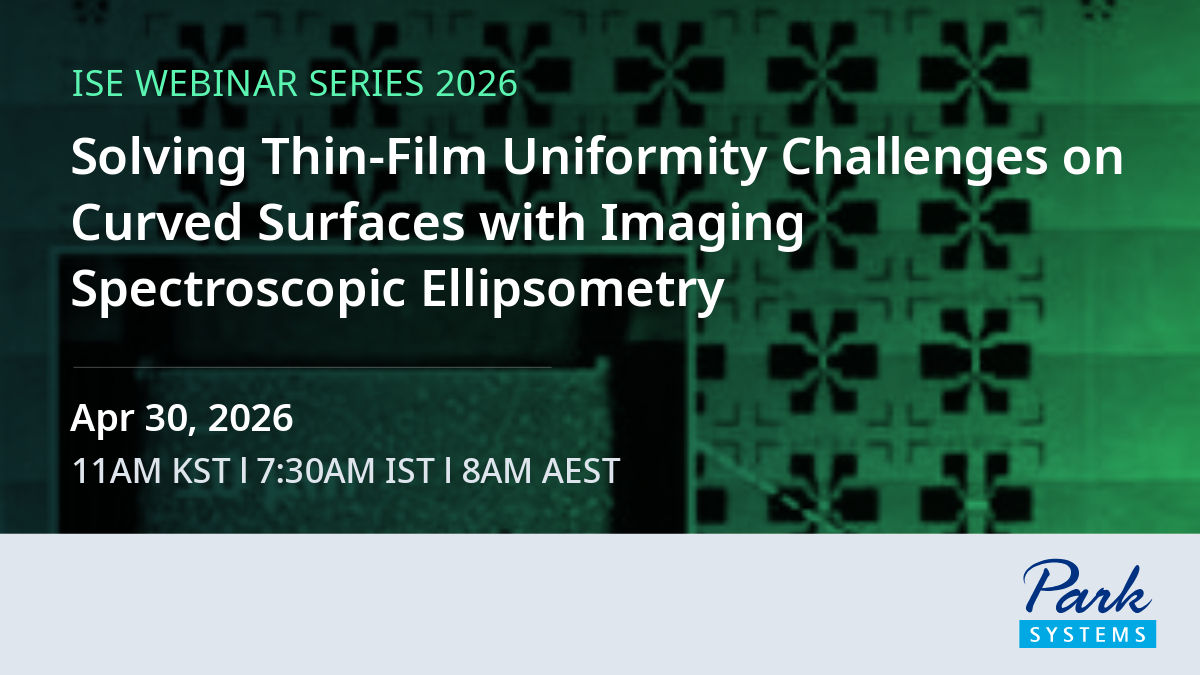 ISE WEBINAR SERIES 2026

Solving Thin-Film Uniformity Challenges on Curved Surfaces with Imaging Spectroscopic Ellipsometry

Apr 30, 2026

11AM KST l 7:30AM IST l 8AM AEST

Park SYSTEMS